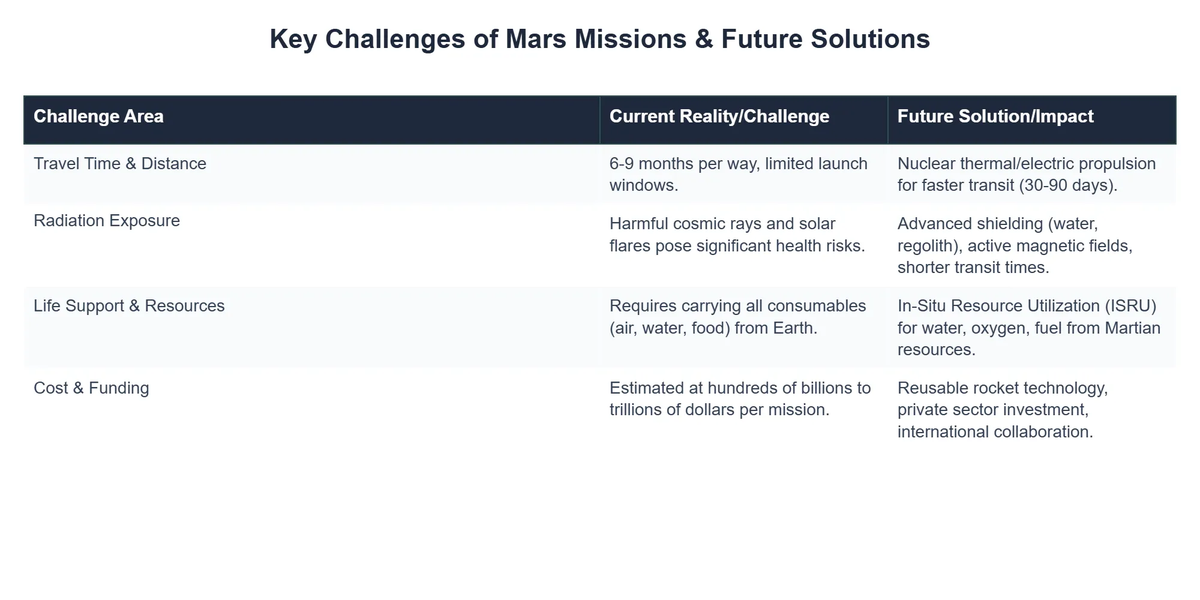 Key Challenges of Mars Missions & Future Solutions

| Challenge Area | Current Reality/Challenge | Future Solution/Impact |
|---|---|---|
| Travel Time & Distance | 6-9 months per way, limited launch windows. | Nuclear thermal/electric propulsion for faster transit (30-90 days). |
| Radiation Exposure | Harmful cosmic rays and solar flares pose significant health risks. | Advanced shielding (water, regolith), active magnetic fields, shorter transit times. |
| Life Support & Resources | Requires carrying all consumables (air, water, food) from Earth. | In-Situ Resource Utilization (ISRU) for water, oxygen, fuel from Martian resources. |
| Cost & Funding | Estimated at hundreds of billions to trillions of dollars per mission. | Reusable rocket technology, private sector investment, international collaboration. |